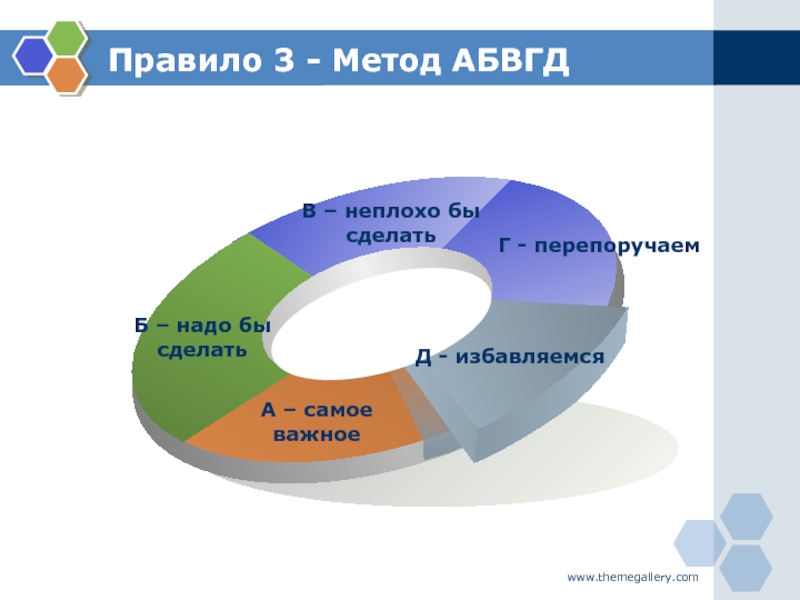 Правило 3 - Метод АБВГД

В – неплохо бы сделать

Г - перепоручаем

Б – надо бы сделать

Д - избавляемся

А – самое важное

www.themegallery.com